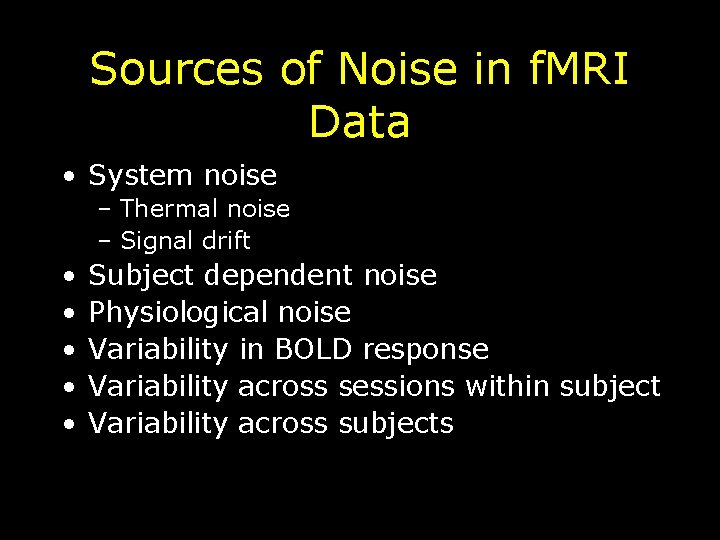 Sources of Noise in fMRI Data

• System noise
– Thermal noise
– Signal drift
• Subject dependent noise
• Physiological noise
• Variability in BOLD response
• Variability across sessions within subject
• Variability across subjects